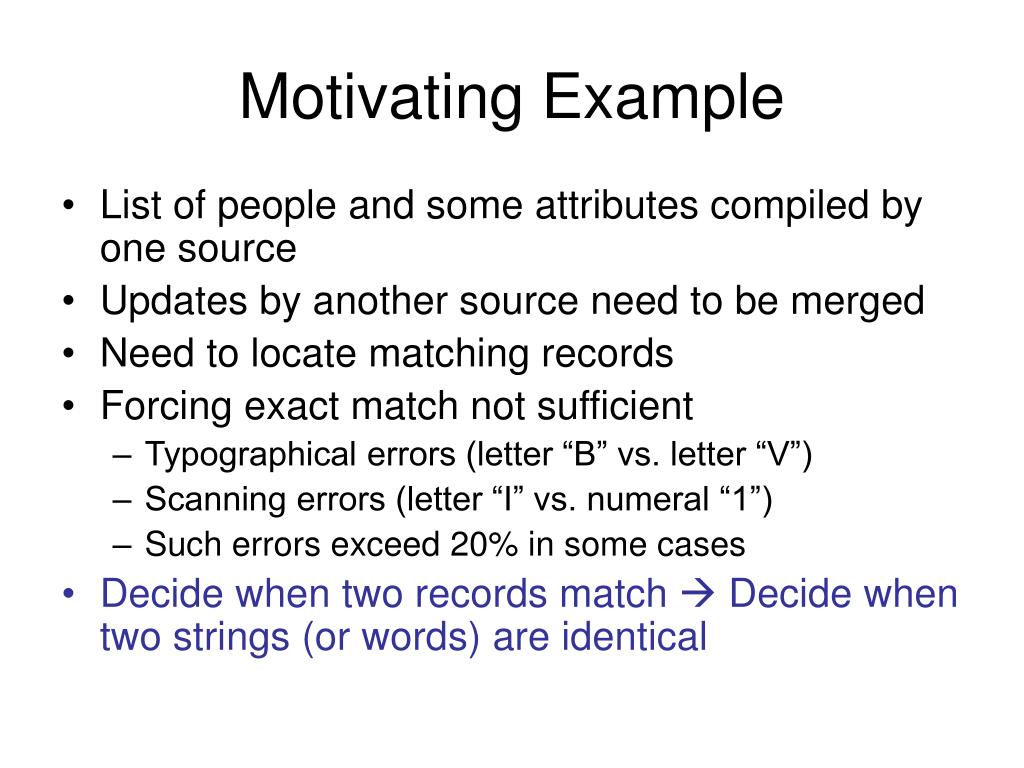 Motivating Example

• List of people and some attributes compiled by one source
• Updates by another source need to be merged
• Need to locate matching records
• Forcing exact match not sufficient
– Typographical errors (letter “B” vs. letter “V”)
– Scanning errors (letter “I” vs. numeral “1”)
– Such errors exceed 20% in some cases
• Decide when two records match → Decide when two strings (or words) are identical